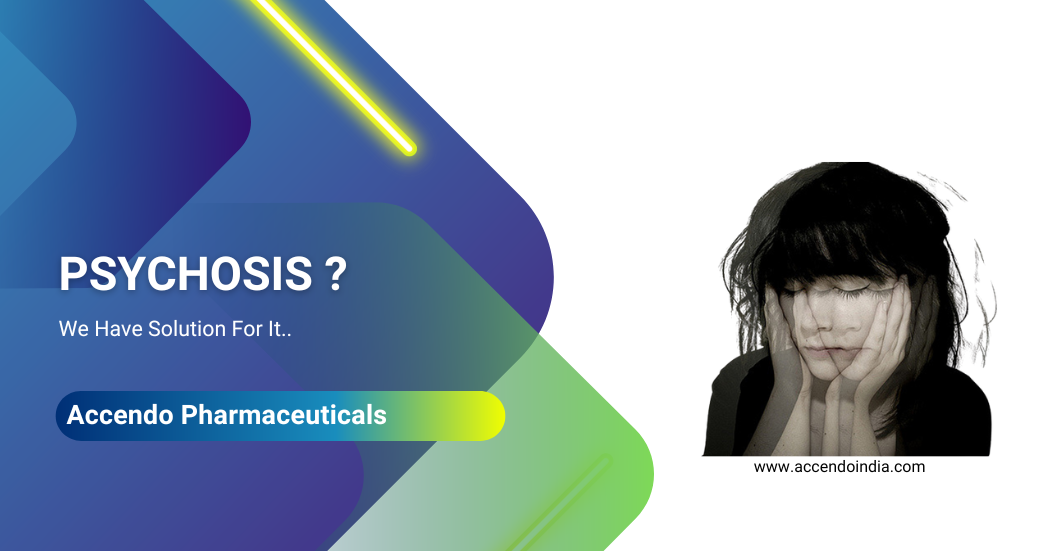 PSYCHOSIS ?

We Have Solution For It..

Accendo Pharmaceuticals

www.accendoindia.com